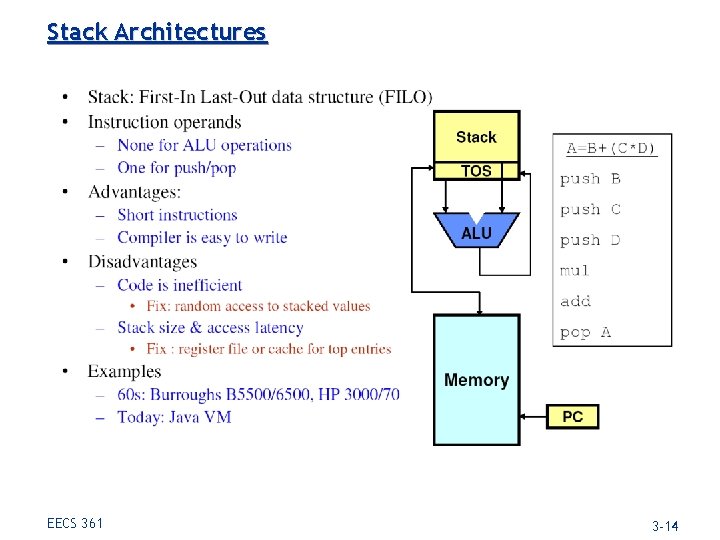 Stack Architectures

• Stack: First-In Last-Out data structure (FILO)
• Instruction operands
– None for ALU operations
– One for push/pop
• Advantages:
– Short instructions
– Compiler is easy to write
• Disadvantages
– Code is inefficient
• Fix: random access to stacked values
– Stack size & access latency
• Fix : register file or cache for top entries
• Examples
– 60s: Burroughs B5500/6500, HP 3000/70
– Today: Java VM

Stack

TOS

ALU

Memory

PC

A=B+(C*D)

push B

push C

push D

mul

add

pop A

EECS 361

3-14